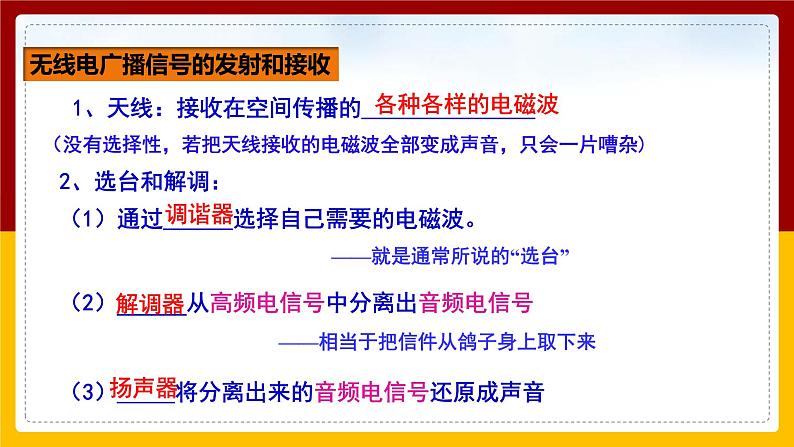 无线电广播信号的发射和接收

1、天线：接收在空间传播的各种各样的电磁波

（没有选择性，若把天线接收的电磁波全部变成声音，只会一片嘈杂）

2、选台和解调：

（1）通过调谐器选择自己需要的电磁波。

——就是通常所说的“选台”

（2）解调器从高频电信号中分离出音频电信号

——相当于把信件从鸽子身上取下来

（3）扬声器将分离出来的音频电信号还原成声音